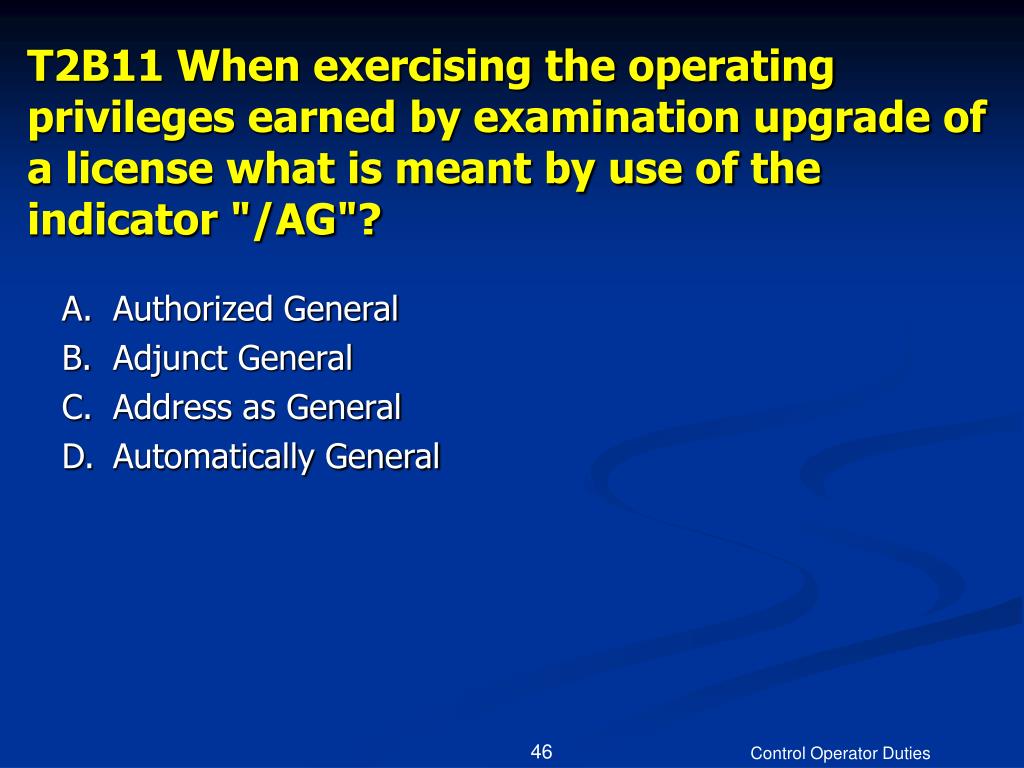 T2B11 When exercising the operating privileges earned by examination upgrade of a license what is meant by use of the indicator "/AG"?

A. Authorized General
B. Adjunct General
C. Address as General
D. Automatically General

46

Control Operator Duties